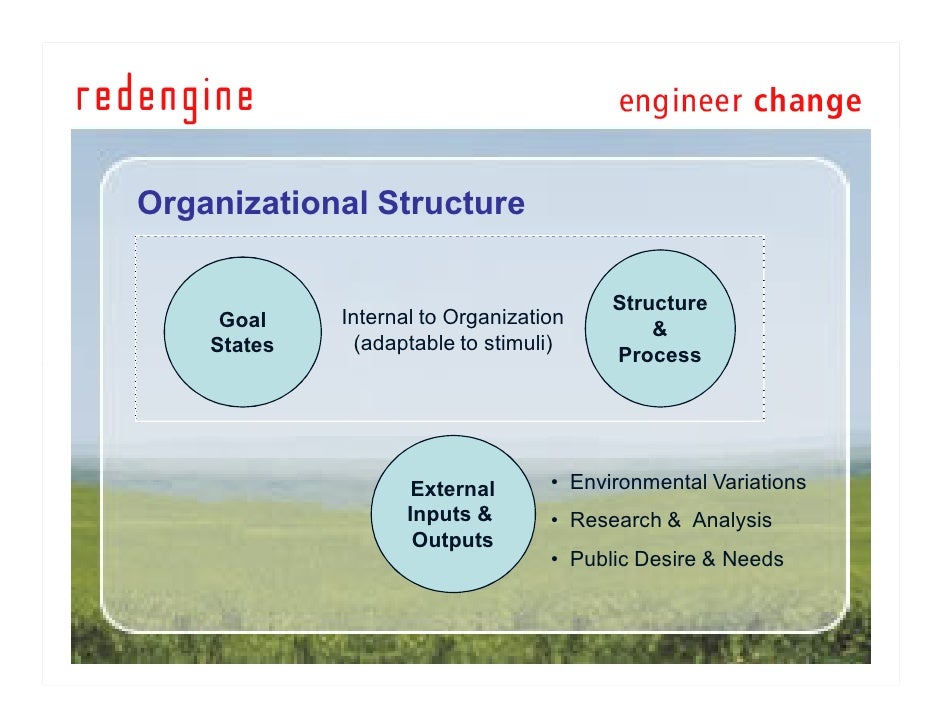 redengine

engineer change

Organizational Structure

Goal States

Internal to Organization (adaptable to stimuli)

Structure & Process

External Inputs & Outputs

• Environmental Variations
• Research & Analysis
• Public Desire & Needs